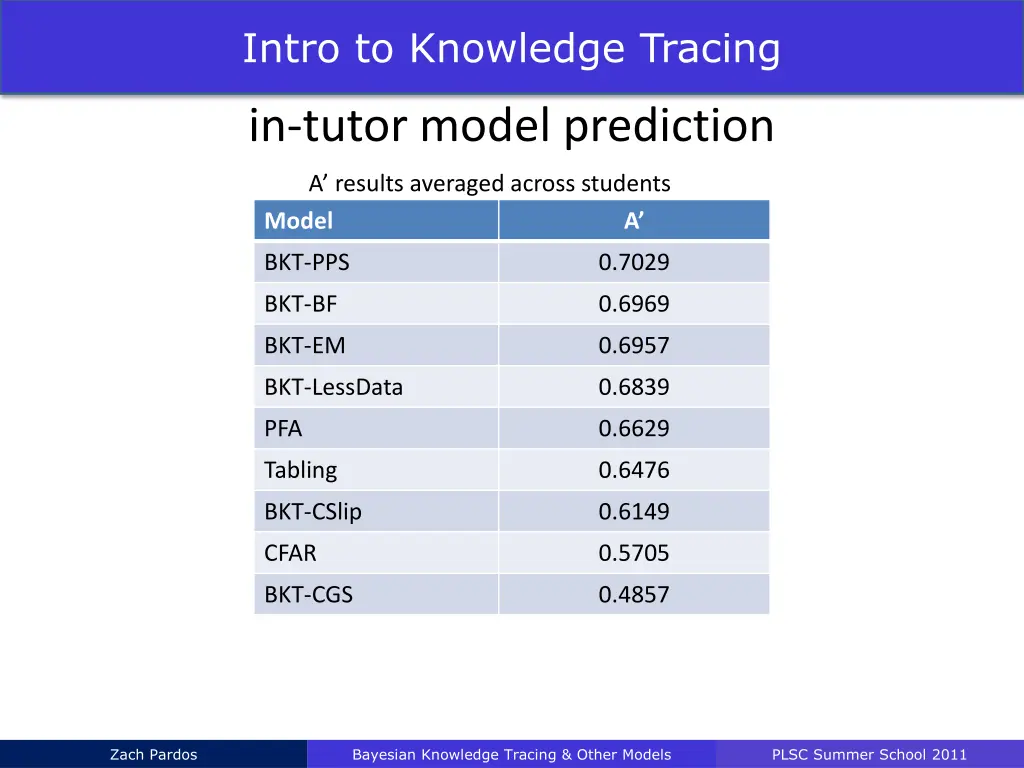 Intro to Knowledge Tracing

in-tutor model prediction

A’ results averaged across students

| Model | A’ |
|---|---|
| BKT-PPS | 0.7029 |
| BKT-BF | 0.6969 |
| BKT-EM | 0.6957 |
| BKT-LessData | 0.6839 |
| PFA | 0.6629 |
| Tabling | 0.6476 |
| BKT-CSlip | 0.6149 |
| CFAR | 0.5705 |
| BKT-CGS | 0.4857 |

Zach Pardos

Bayesian Knowledge Tracing & Other Models

PLSC Summer School 2011